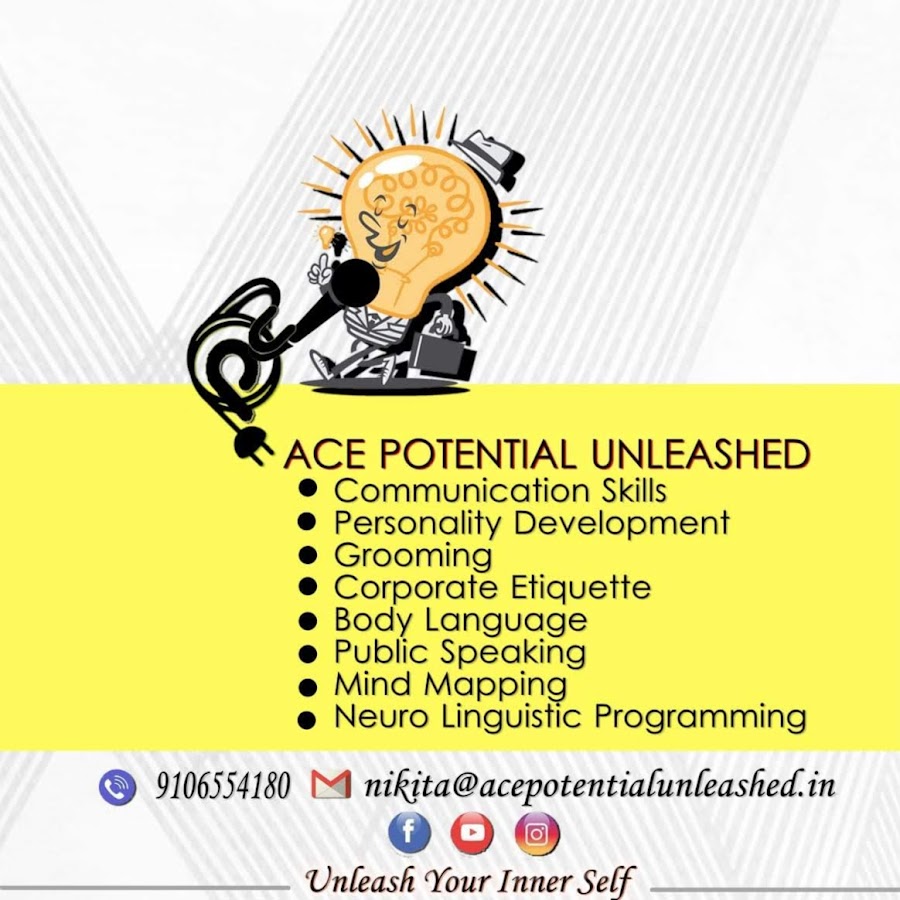 ACE POTENTIAL UNLEASHED
- Communication Skills
- Personality Development
- Grooming
- Corporate Etiquette
- Body Language
- Public Speaking
- Mind Mapping
- Neuro Linguistic Programming

9106554180 nikita@acepotentialunleashed.in

Unleash Your Inner Self